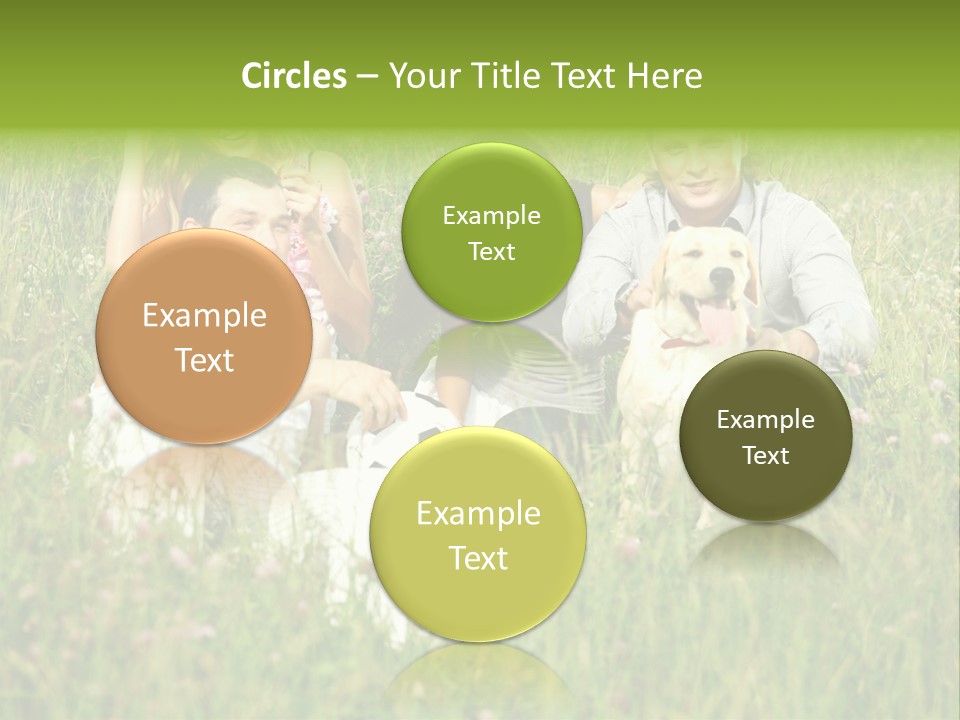 Circles – Your Title Text Here

Example Text

Example Text

Example Text

Example Text